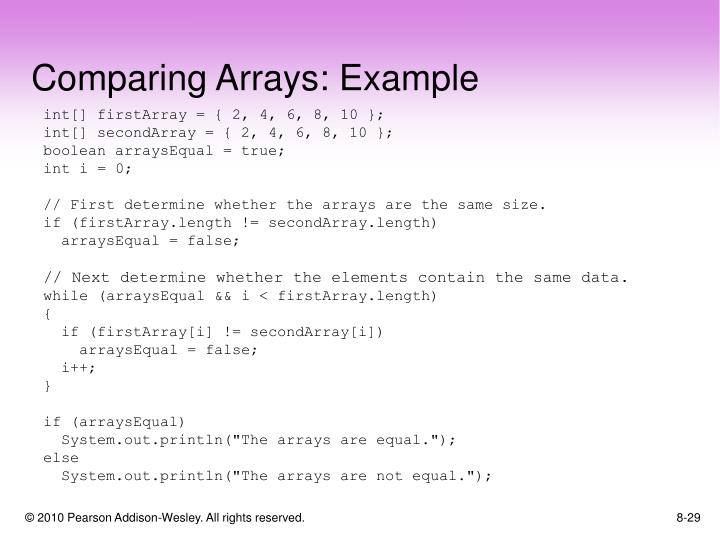 Comparing Arrays: Example

int[] firstArray = { 2, 4, 6, 8, 10 };
int[] secondArray = { 2, 4, 6, 8, 10 };
boolean arraysEqual = true;
int i = 0;

// First determine whether the arrays are the same size.
if (firstArray.length != secondArray.length)
  arraysEqual = false;

// Next determine whether the elements contain the same data.
while (arraysEqual && i < firstArray.length)
{
  if (firstArray[i] != secondArray[i])
    arraysEqual = false;
  i++;
}

if (arraysEqual)
  System.out.println("The arrays are equal.");
else
  System.out.println("The arrays are not equal.");

© 2010 Pearson Addison-Wesley. All rights reserved.

8-29